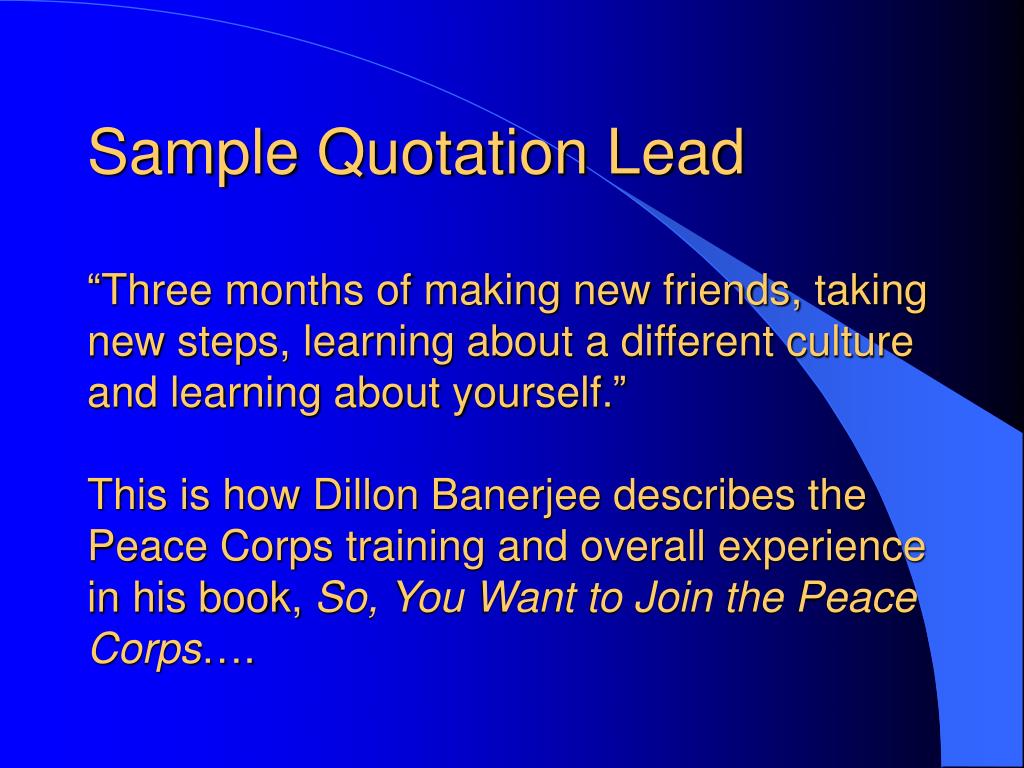 Sample Quotation Lead

“Three months of making new friends, taking new steps, learning about a different culture and learning about yourself.”

This is how Dillon Banerjee describes the Peace Corps training and overall experience in his book, So, You Want to Join the Peace Corps….